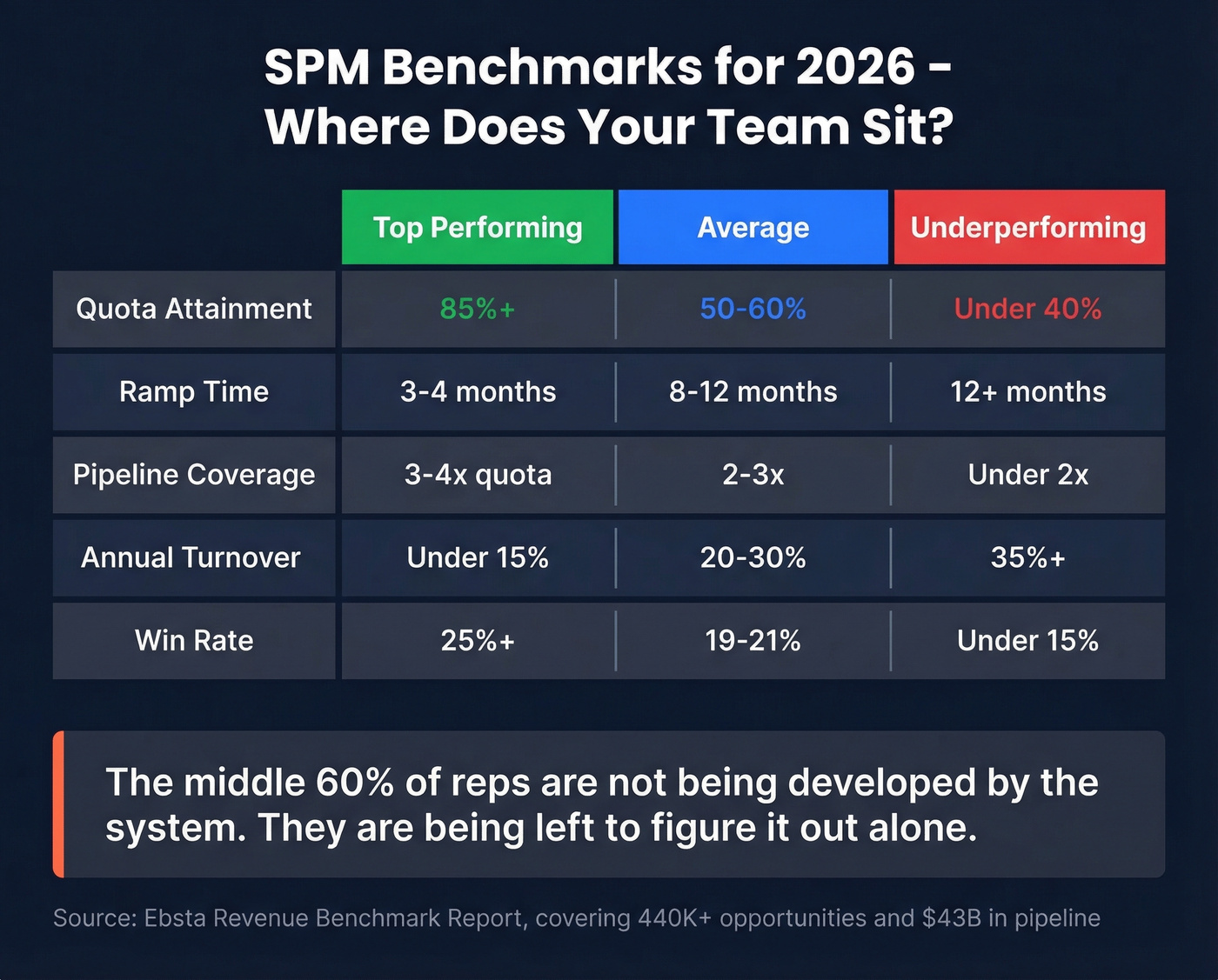 SPM Benchmarks for 2026 - Where Does Your Team Sit?

| | Top Performing | Average | Underperforming |
|---|---|---|---|
| Quota Attainment | 85%+ | 50-60% | Under 40% |
| Ramp Time | 3-4 months | 8-12 months | 12+ months |
| Pipeline Coverage | 3-4x quota | 2-3x | Under 2x |
| Annual Turnover | Under 15% | 20-30% | 35%+ |
| Win Rate | 25%+ | 19-21% | Under 15% |

The middle 60% of reps are not being developed by the system. They are being left to figure it out alone.

Source: Ebsta Revenue Benchmark Report, covering 440K+ opportunities and $43B in pipeline